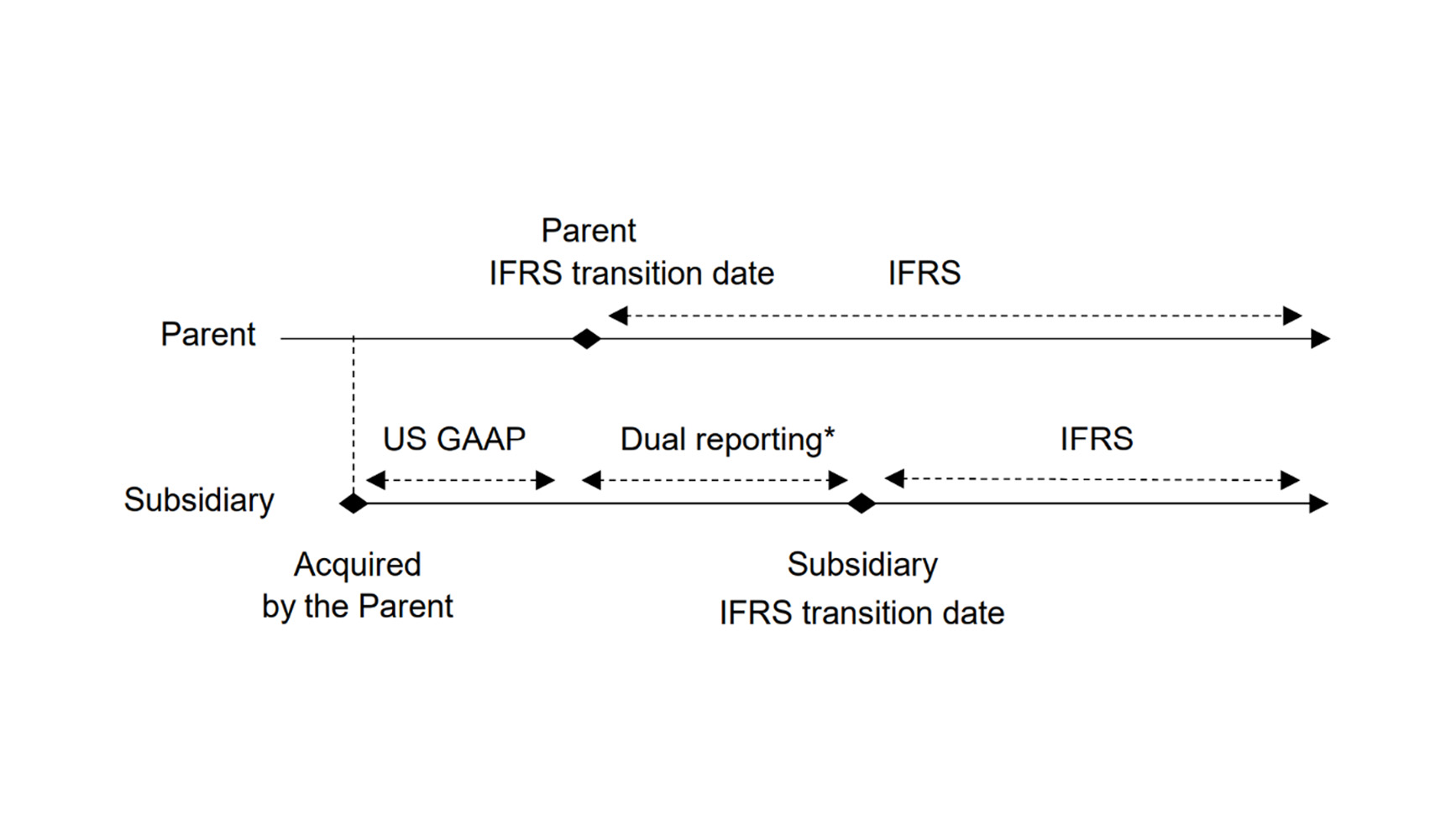 Parent
IFRS transition date

IFRS

Parent

US GAAP

Dual reporting*

IFRS

Subsidiary

Acquired
by the Parent

Subsidiary
IFRS transition date